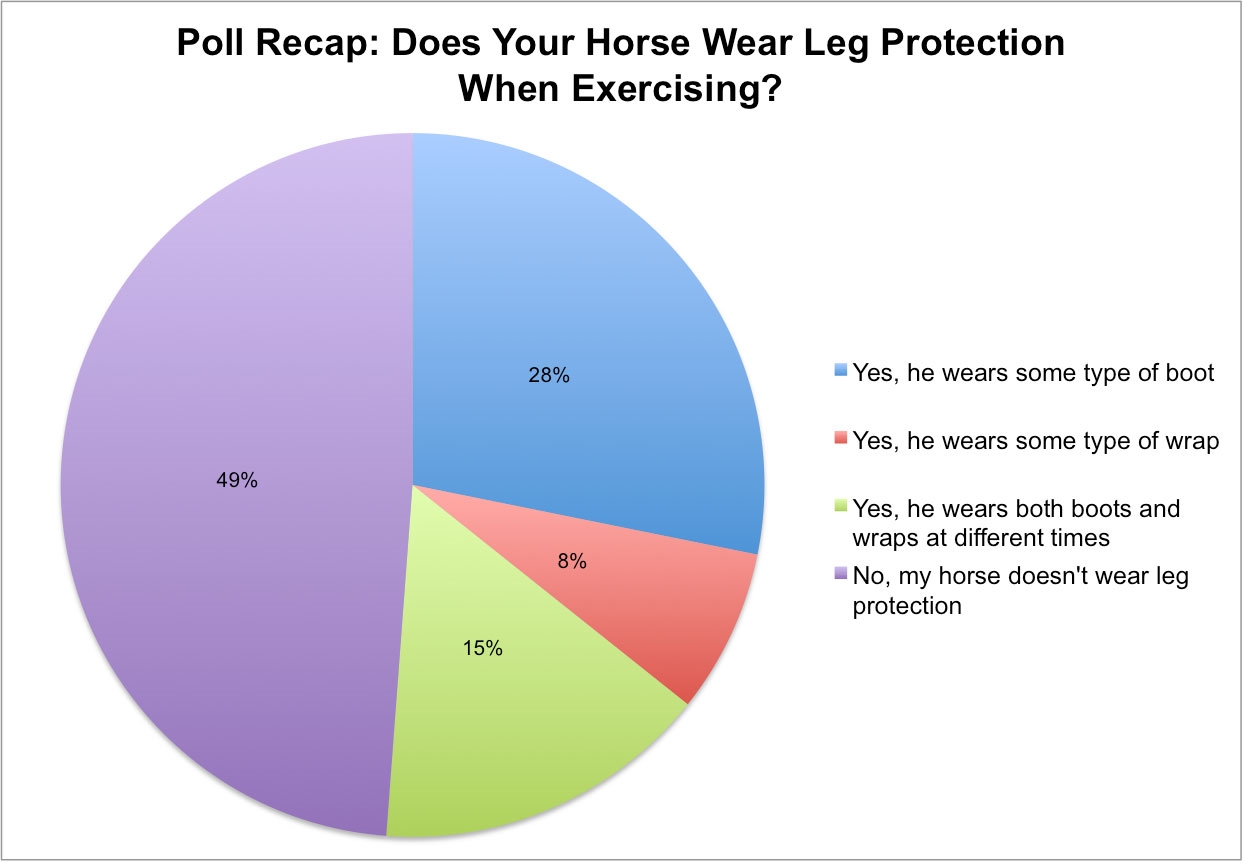 Poll Recap: Does Your Horse Wear Leg Protection When Exercising?

28%

8%

15%

49%

Yes, he wears some type of boot

Yes, he wears some type of wrap

Yes, he wears both boots and wraps at different times

No, my horse doesn't wear leg protection